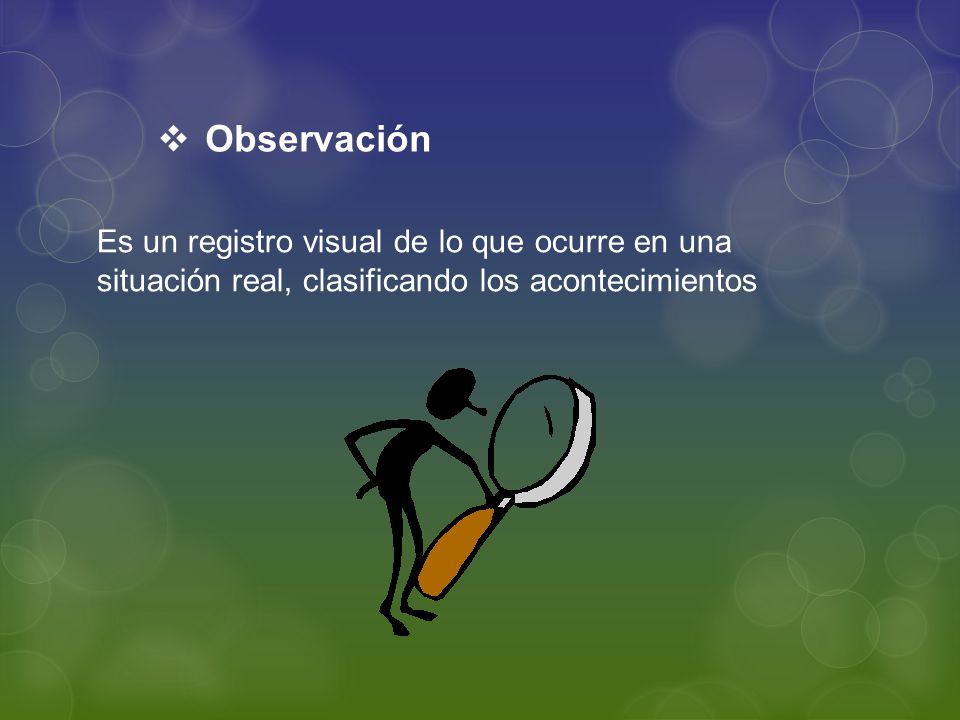 ❖ Observación

Es un registro visual de lo que ocurre en una situación real, clasificando los acontecimientos